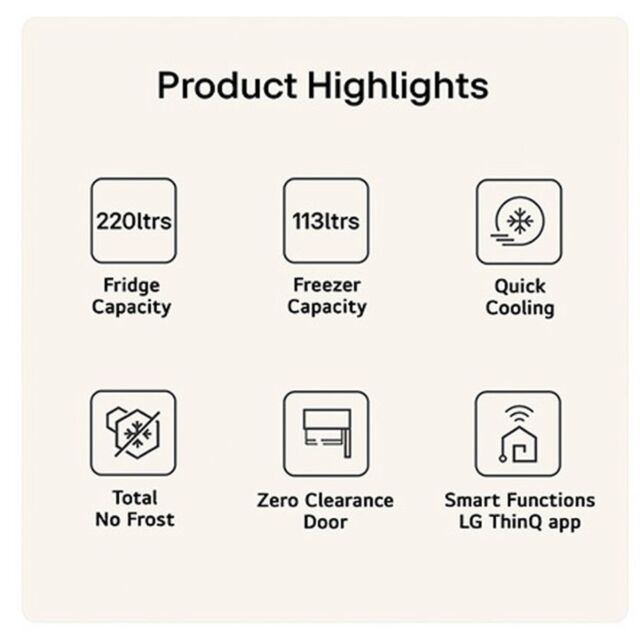 Product Highlights

220ltrs

Fridge Capacity

113ltrs

Freezer Capacity

Quick Cooling

Total No Frost

Zero Clearance Door

Smart Functions LG ThinQ app